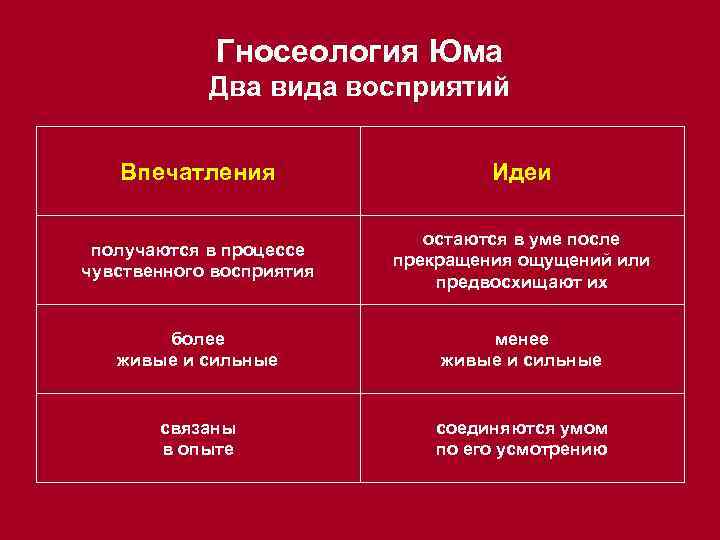 Гносеология Юма
Два вида восприятий

| Впечатления | Идеи |
|---|---|
| получаются в процессе чувственного восприятия | остаются в уме после прекращения ощущений или предвосхищают их |
| более живые и сильные | менее живые и сильные |
| связаны в опыте | соединяются умом по его усмотрению |